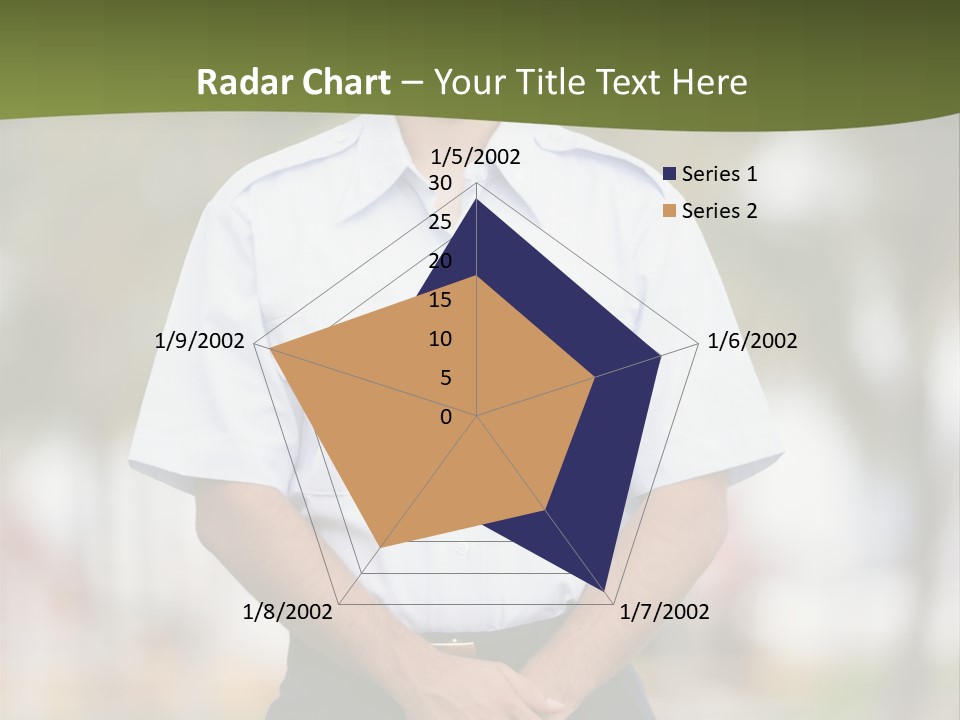 Radar Chart – Your Title Text Here

1/5/2002
30
25
20
15
10
5
0
1/6/2002
1/7/2002
1/8/2002
1/9/2002

Series 1
Series 2